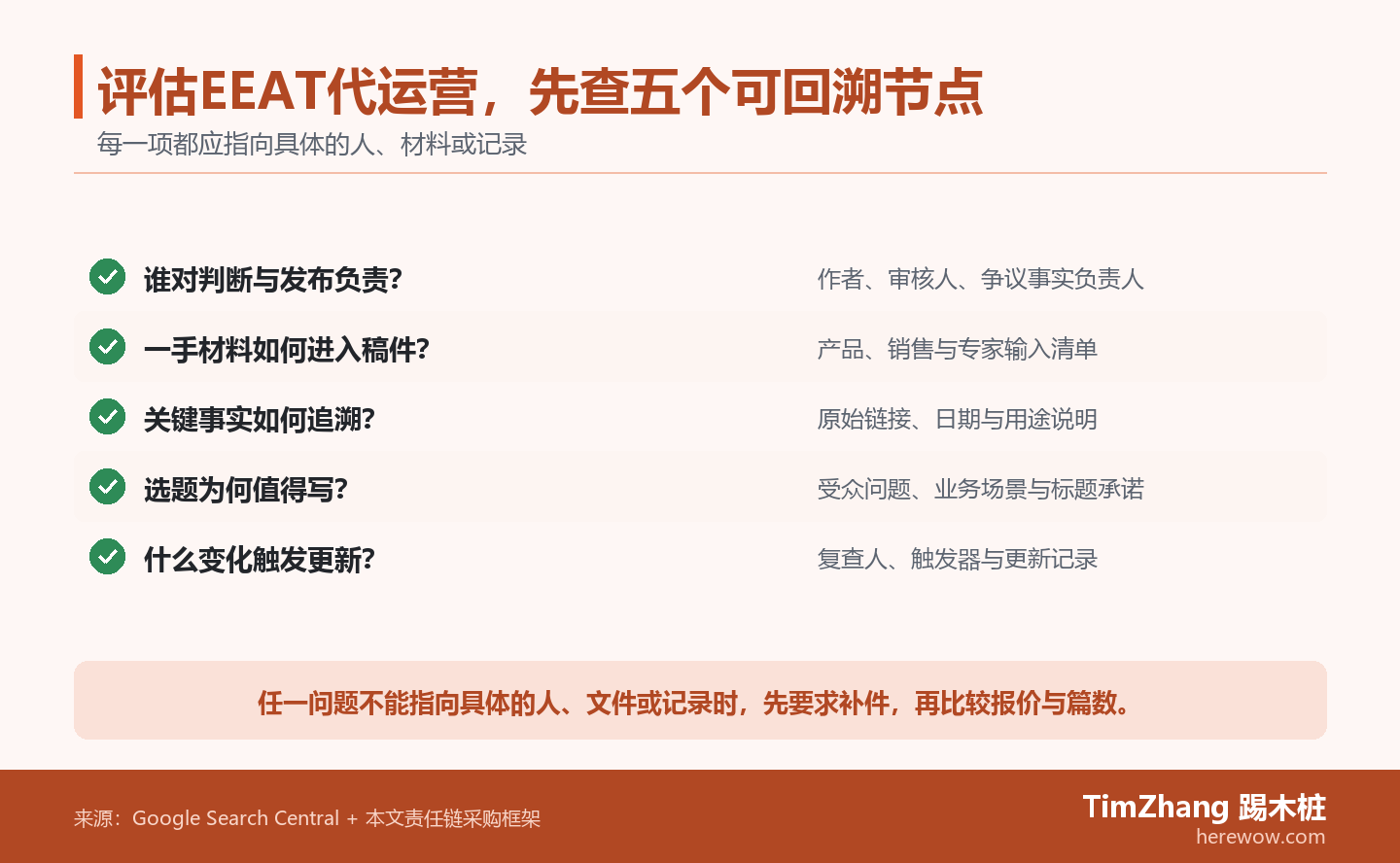 评估EEAT代运营，先查五个可回溯节点

每一项都应指向具体的人、材料或记录

谁对判断与发布负责? 作者、审核人、争议事实负责人

一手材料如何进入稿件? 产品、销售与专家输入清单

关键事实如何追溯? 原始链接、日期与用途说明

选题为何值得写? 受众问题、业务场景与标题承诺

什么变化触发更新? 复查人、触发器与更新记录

任一问题不能指向具体的人、文件或记录时，先要求补件，再比较报价与篇数。

来源：Google Search Central + 本文责任链采购框架

TimZhang 踢木桩
herewow.com